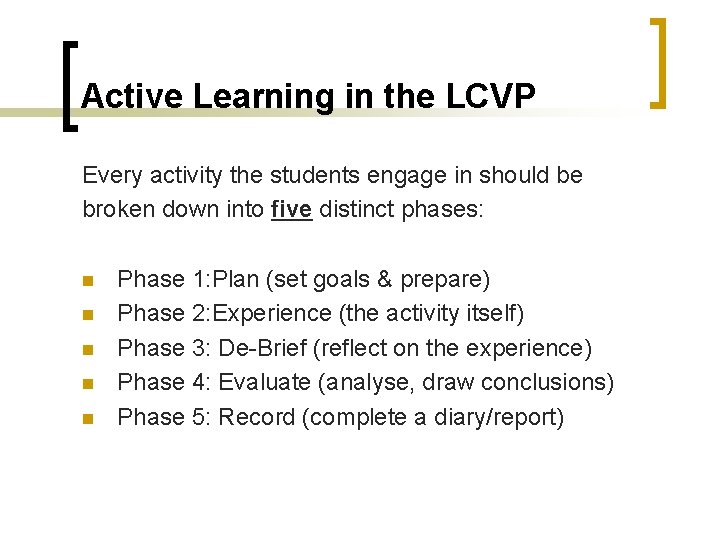 Active Learning in the LCVP

Every activity the students engage in should be broken down into five distinct phases:

- Phase 1:Plan (set goals & prepare)
- Phase 2:Experience (the activity itself)
- Phase 3: De-Brief (reflect on the experience)
- Phase 4: Evaluate (analyse, draw conclusions)
- Phase 5: Record (complete a diary/report)